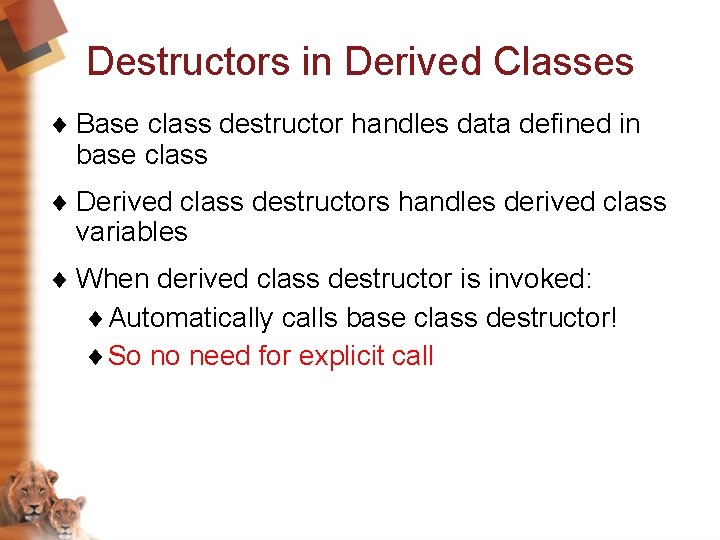 Destructors in Derived Classes

♦ Base class destructor handles data defined in base class

♦ Derived class destructors handles derived class variables

♦ When derived class destructor is invoked:

♦ Automatically calls base class destructor!

♦ So no need for explicit call